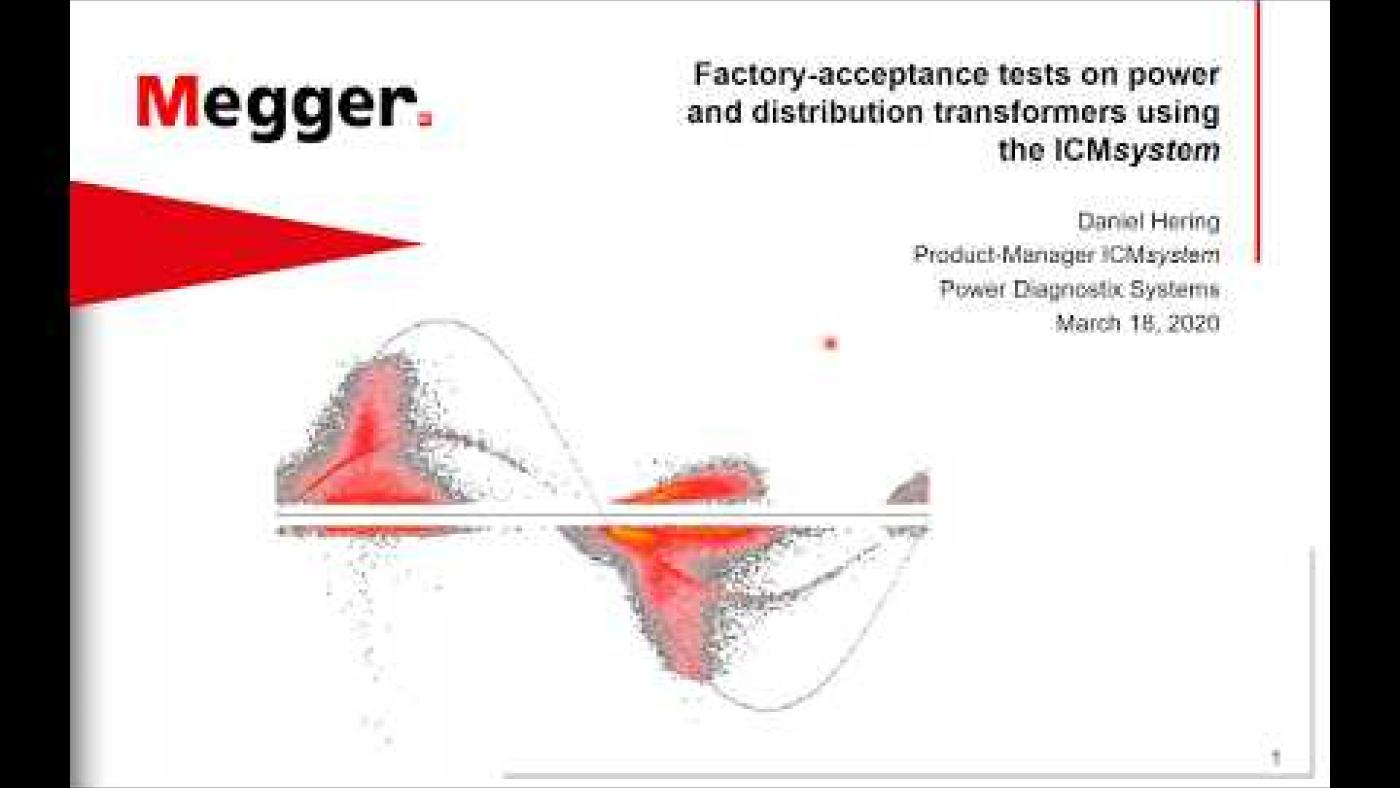 Megger.

Factory-acceptance tests on power and distribution transformers using the ICMsystem

Daniel Hering
Product-Manager ICMsystem
Power Diagnostix Systems
March 18, 2020

1